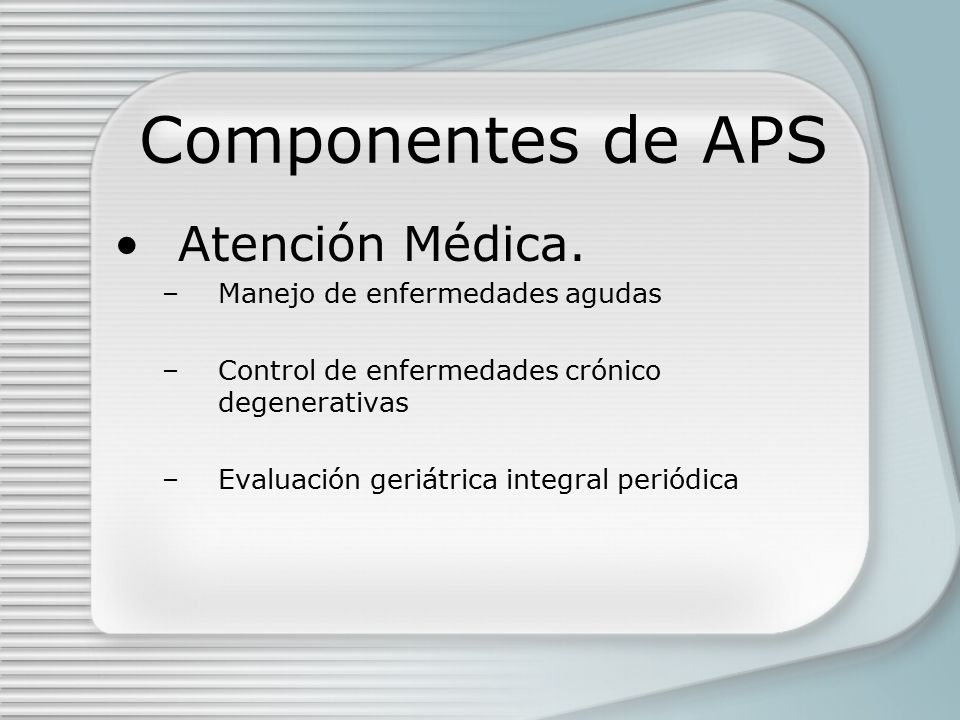 Componentes de APS

• Atención Médica.

– Manejo de enfermedades agudas

– Control de enfermedades crónico degenerativas

– Evaluación geriátrica integral periódica